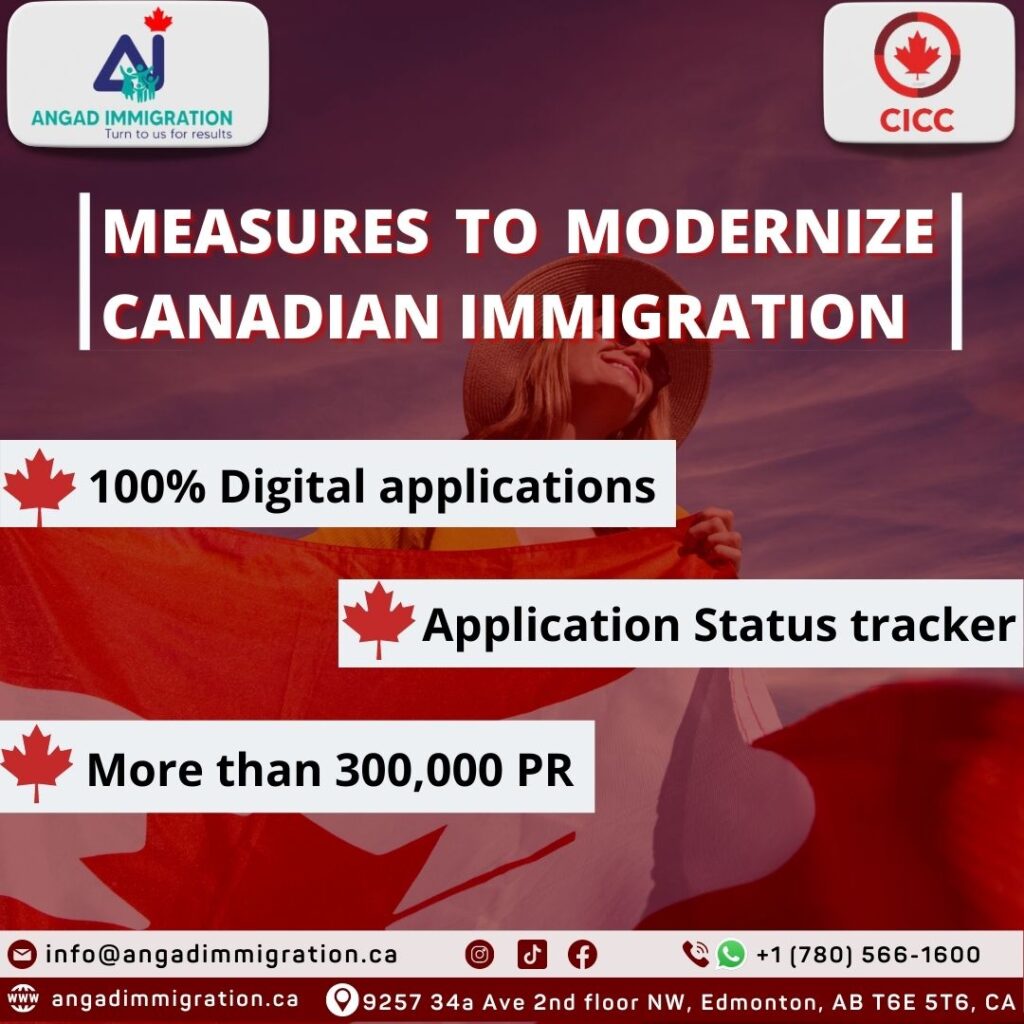 AI
ANGAD IMMIGRATION
Turn to us for results

CICC

MEASURES TO MODERNIZE CANADIAN IMMIGRATION

100% Digital applications

Application Status tracker

More than 300,000 PR

info@angadimmigration.ca

+1 (780) 566-1600

angadimmigration.ca

9257 34a Ave 2nd floor NW, Edmonton, AB T6E 5T6, CA